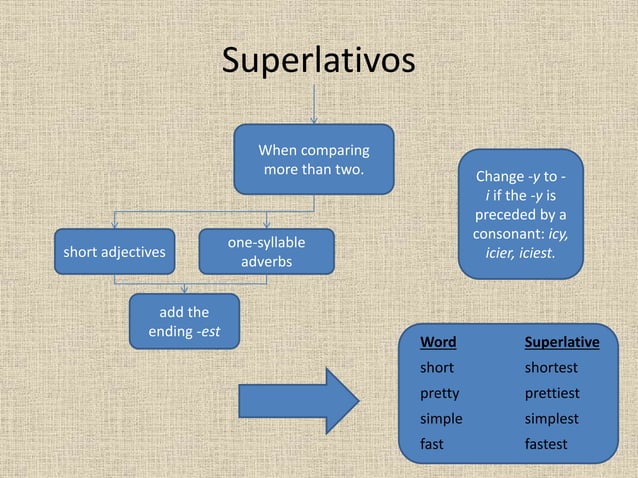 Superlativos

When comparing more than two.

short adjectives

one-syllable adverbs

add the ending -est

Change -y to -i if the -y is preceded by a consonant: icy, icier, iciest.

| Word | Superlative |
|---|---|
| short | shortest |
| pretty | prettiest |
| simple | simplest |
| fast | fastest |